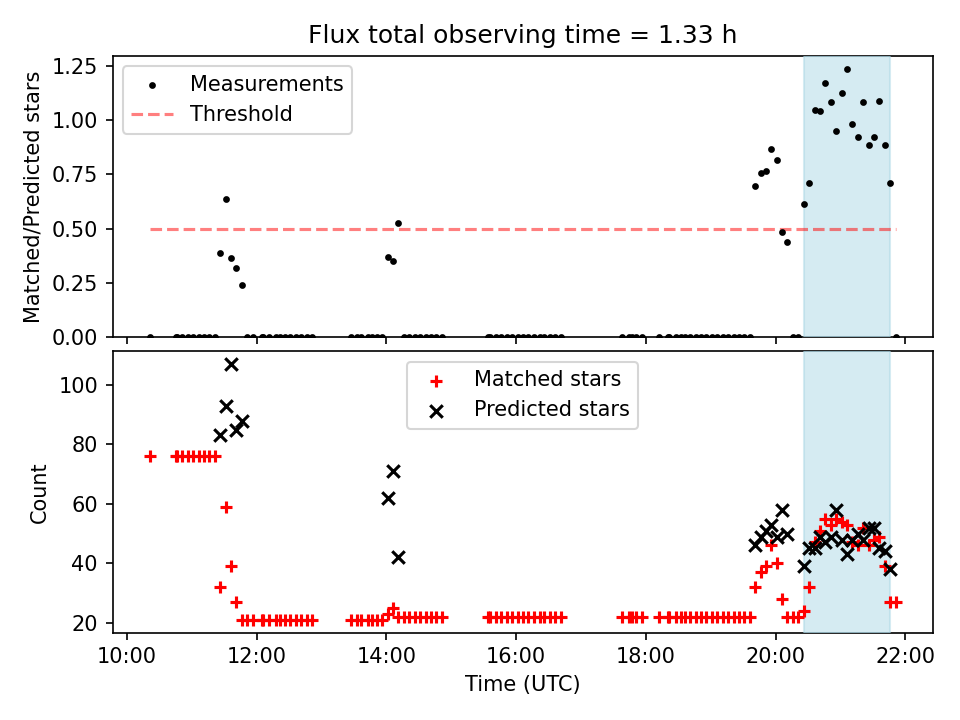 Flux total observing time = 1.33 h

Matched/Predicted stars

1.25
1.00
0.75
0.50
0.25
0.00

Measurements
Threshold

Count

100
80
60
40
20

Matched stars
Predicted stars

10:00
12:00
14:00
16:00
18:00
20:00
22:00

Time (UTC)